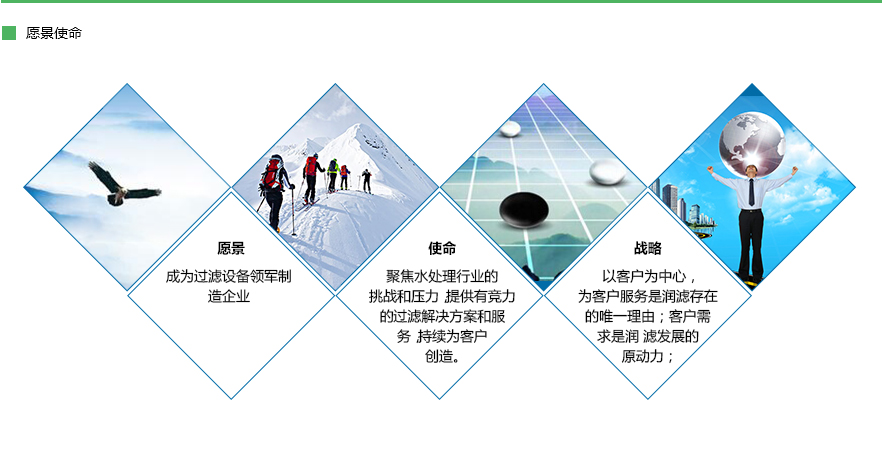 愿景使命

愿景

成为过滤设备领军制造企业

使命

聚焦水处理行业的挑战和压力 提供有竞力的过滤解决方案和服务 ,持续为客户创造。

战略

以客户为中心，为客户服务是润滤存在的唯一理由；客户需求是润 滤发展的原动力；